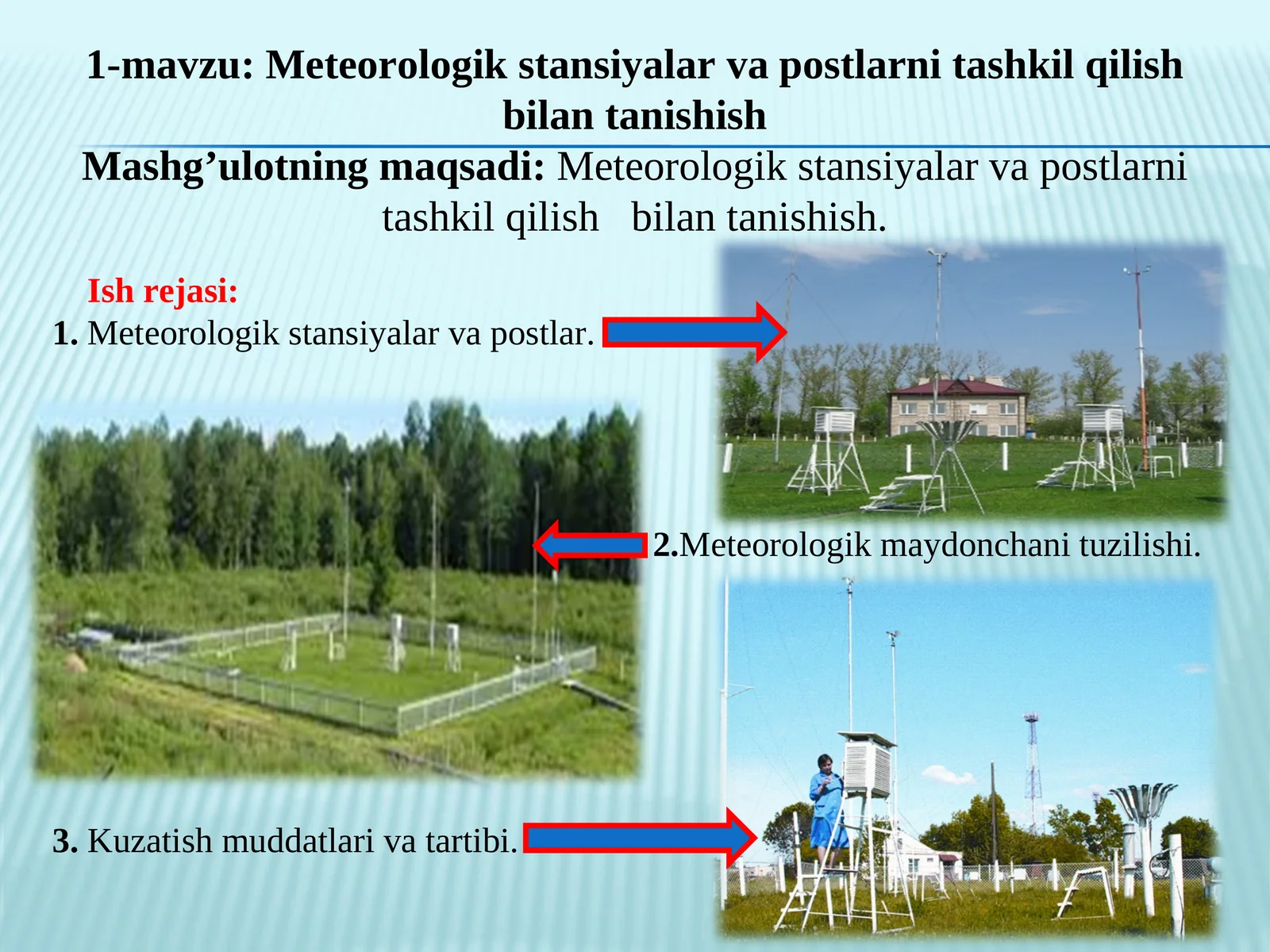 1-mavzu: Meteorologik stansiyalar va postlarni tashkil qilish bilan tanishish

Mashg’ulotning maqsadi: Meteorologik stansiyalar va postlarni tashkil qilish bilan tanishish.

Ish rejasi:
1. Meteorologik stansiyalar va postlar.

2.Meteorologik maydonchani tuzilishi.

3. Kuzatish muddatlari va tartibi.